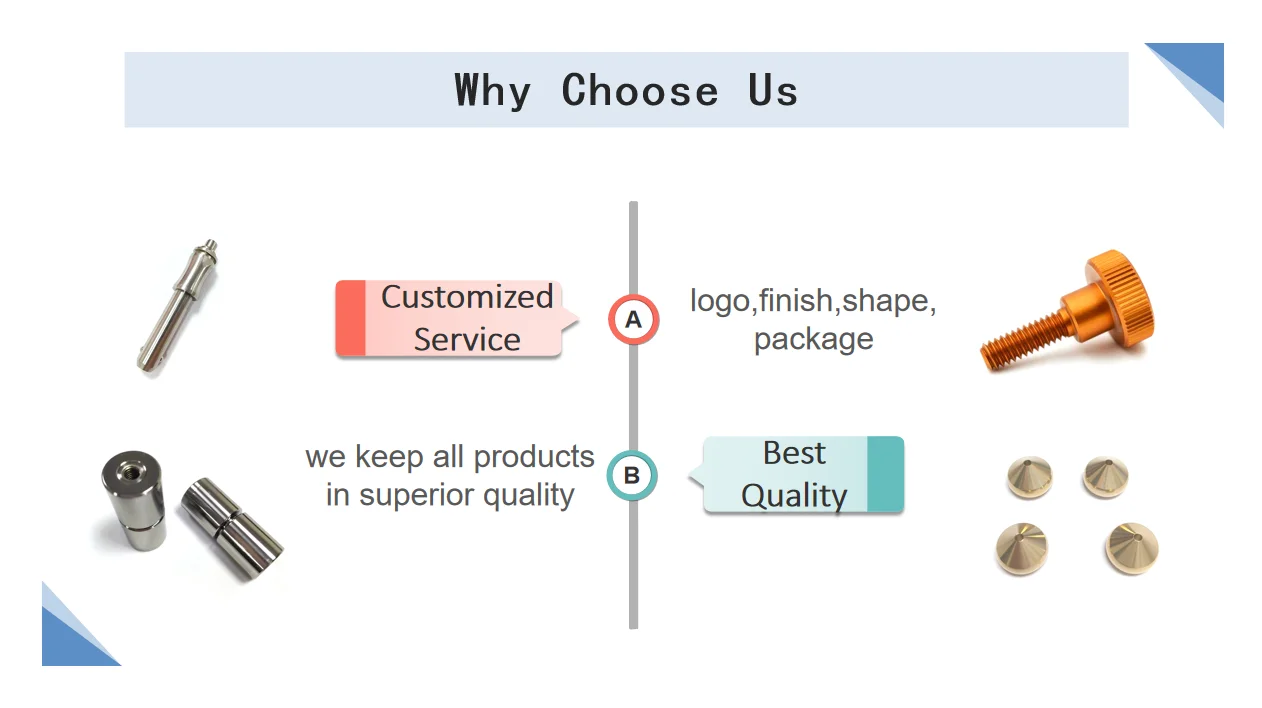 Why Choose Us

Customized Service

A

logo,finish,shape, package

we keep all products in superior quality

B

Best Quality